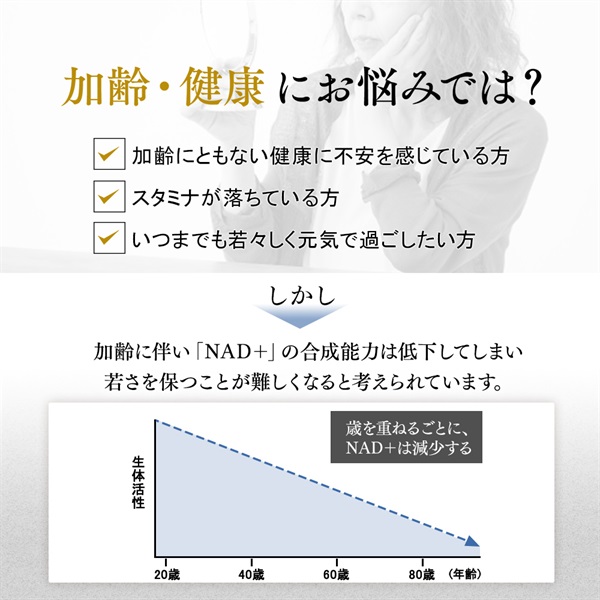 加齢・健康にお悩みでは？

加齢にともない健康に不安を感じている方

スタミナが落ちている方

いつまでも若々しく元気で過ごしたい方

しかし

加齢に伴い「NAD＋」の合成能力は低下してしまい若さを保つことが難しくなると考えられています。

歳を重ねるごとに、NAD＋は減少する

生体活性

20歳 40歳 60歳 80歳 （年齢）